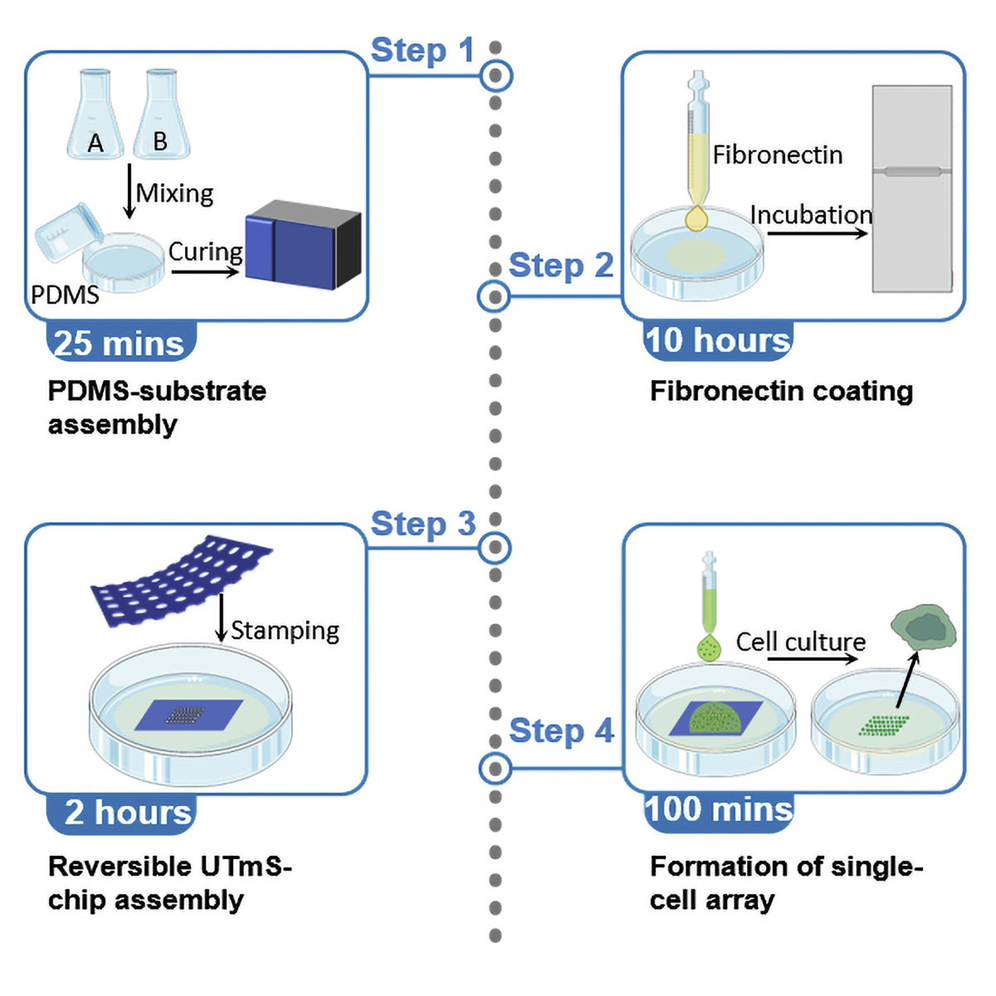 Step 1

A B

Mixing

Curing

PDMS

25 mins

PDMS-substrate assembly

Step 2

Fibronectin

Incubation

10 hours

Fibronectin coating

Step 3

Stamping

2 hours

Reversible UTmS-chip assembly

Step 4

Cell culture

100 mins

Formation of single-cell array